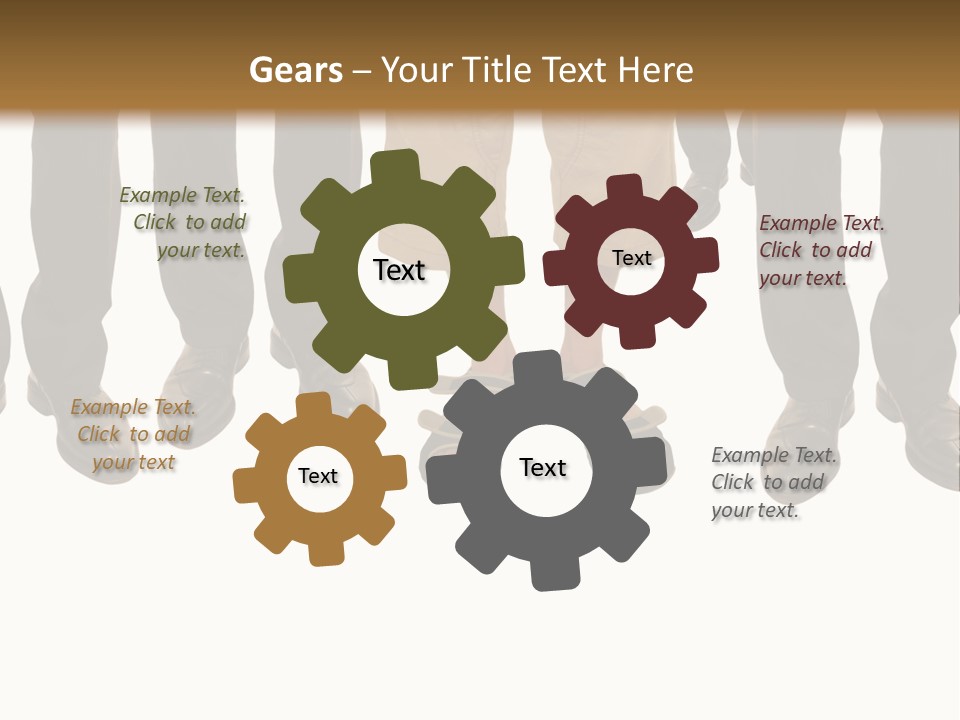 Gears – Your Title Text Here

Example Text. Click to add your text.

Text

Text

Example Text. Click to add your text.

Example Text. Click to add your text

Text

Text

Example Text. Click to add your text.